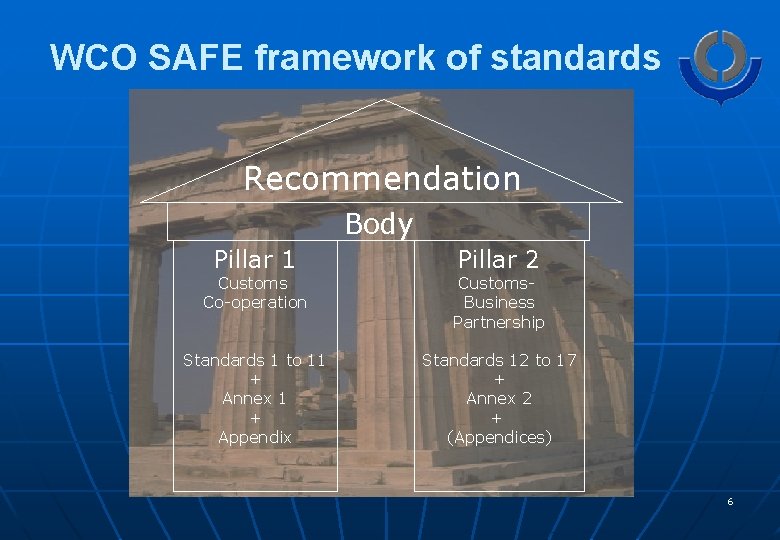 WCO SAFE framework of standards

Recommendation

Body

Pillar 1
Customs Co-operation

Standards 1 to 11
+
Annex 1
+
Appendix

Pillar 2
Customs-Business Partnership

Standards 12 to 17
+
Annex 2
+
(Appendices)

6